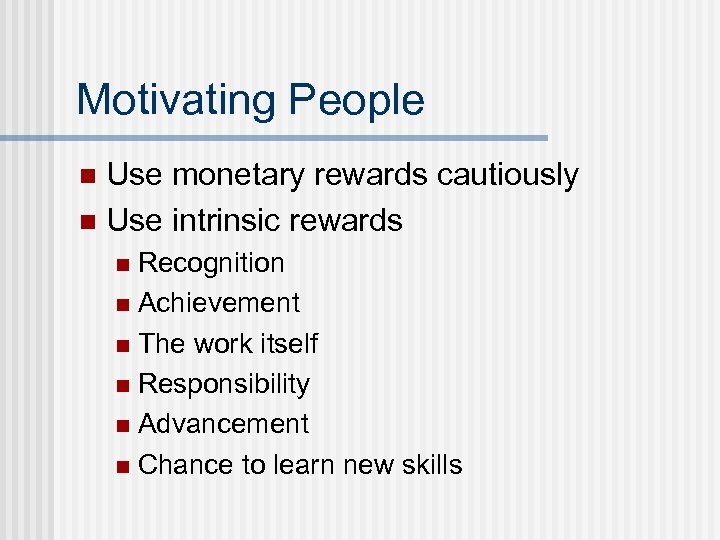 Motivating People

- Use monetary rewards cautiously
- Use intrinsic rewards
  - Recognition
  - Achievement
  - The work itself
  - Responsibility
  - Advancement
  - Chance to learn new skills